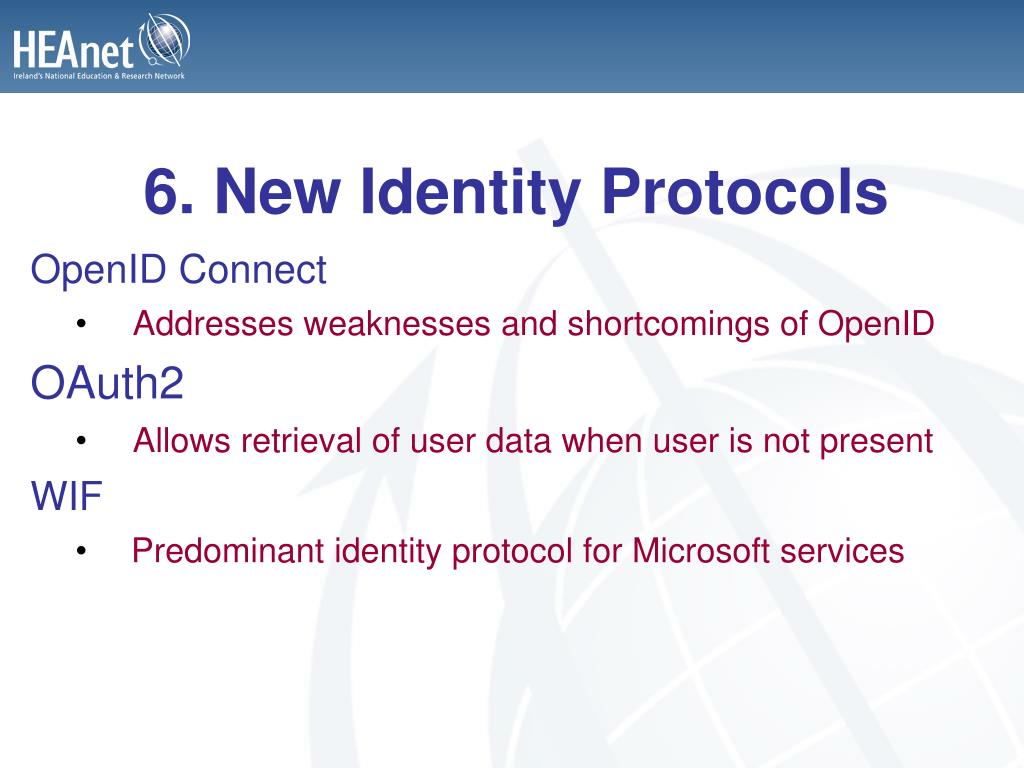 HEAnet
Ireland's National Education & Research Network

6. New Identity Protocols

OpenID Connect

• Addresses weaknesses and shortcomings of OpenID

OAuth2

• Allows retrieval of user data when user is not present

WIF

• Predominant identity protocol for Microsoft services